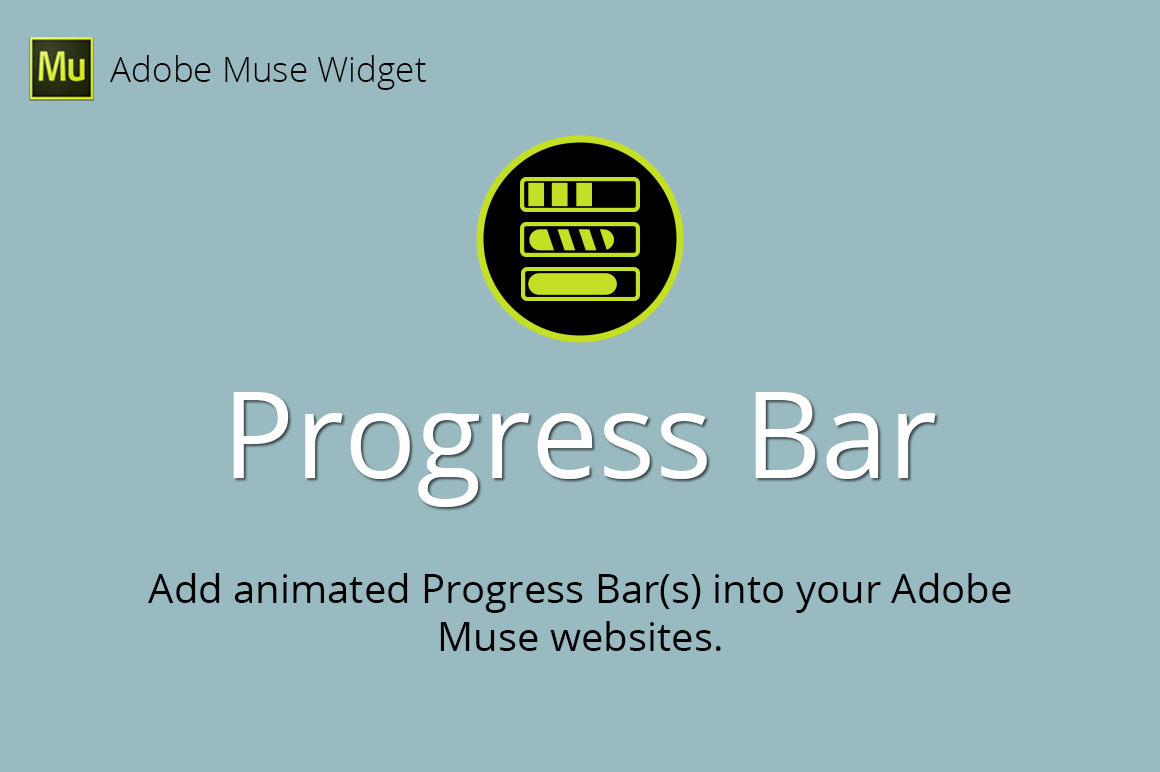 Mu Adobe Muse Widget

Progress Bar

Add animated Progress Bar(s) into your Adobe Muse websites.